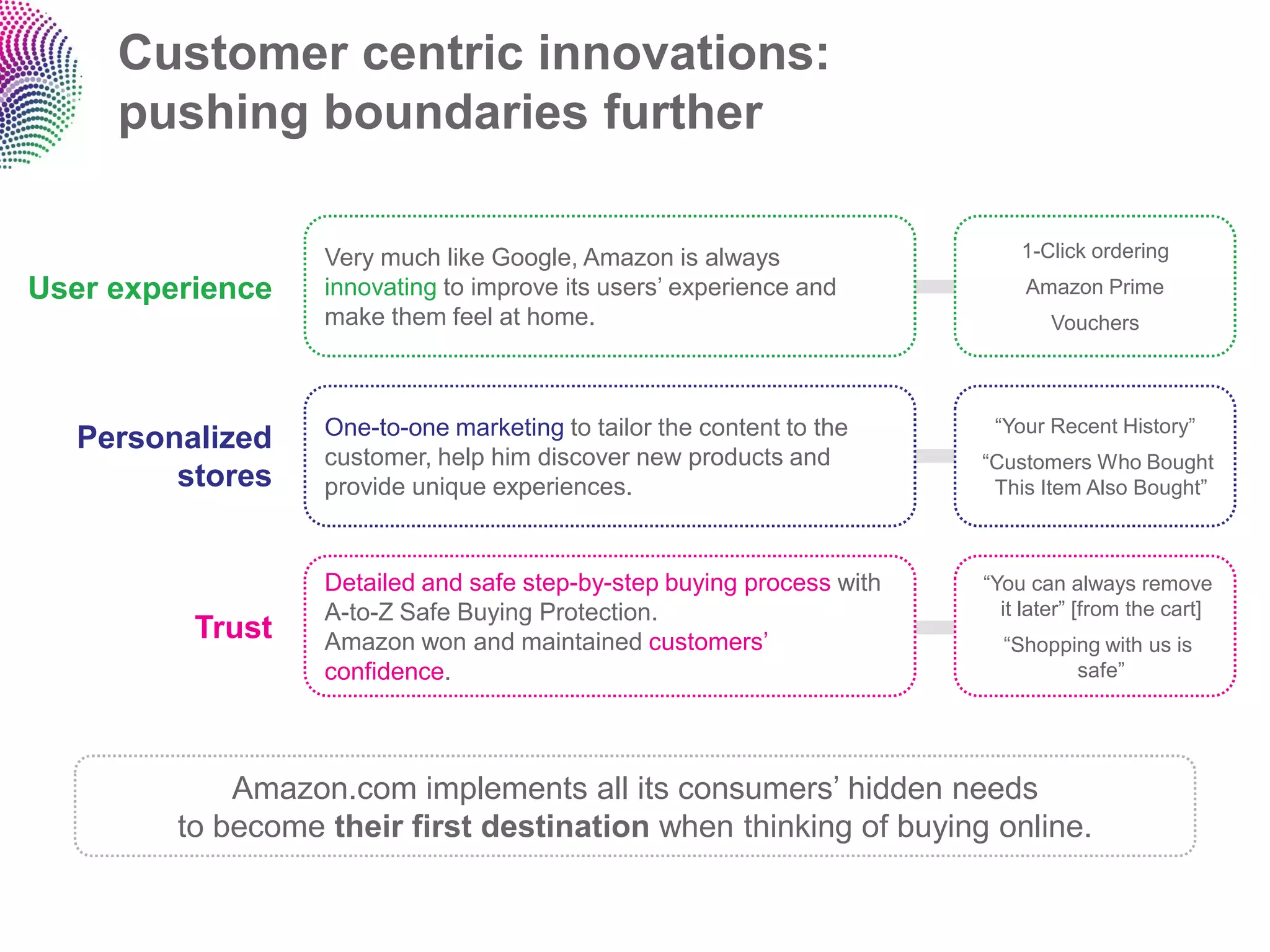 Customer centric innovations: pushing boundaries further

User experience

Very much like Google, Amazon is always innovating to improve its users’ experience and make them feel at home.

1-Click ordering

Amazon Prime

Vouchers

Personalized stores

One-to-one marketing to tailor the content to the customer, help him discover new products and provide unique experiences.

“Your Recent History”

“Customers Who Bought This Item Also Bought”

Trust

Detailed and safe step-by-step buying process with A-to-Z Safe Buying Protection.
Amazon won and maintained customers’ confidence.

“You can always remove it later” [from the cart]

“Shopping with us is safe”

Amazon.com implements all its consumers’ hidden needs to become their first destination when thinking of buying online.